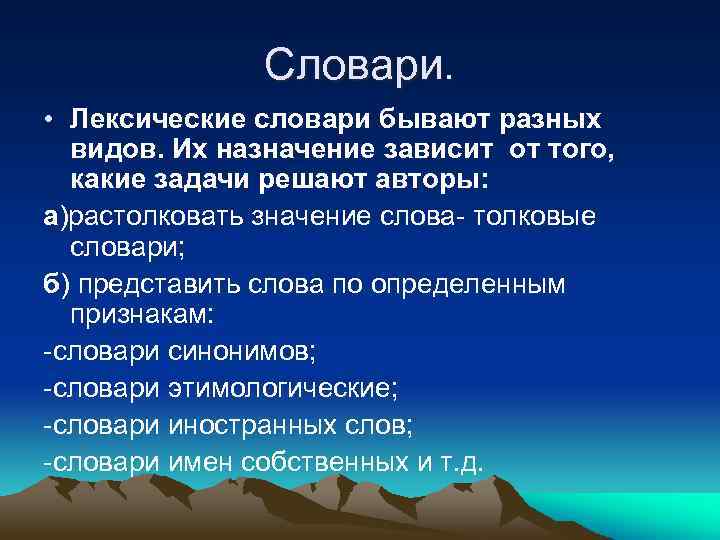 Словари.

• Лексические словари бывают разных видов. Их назначение зависит от того, какие задачи решают авторы:

а)растолковать значение слова- толковые словари;

б) представить слова по определенным признакам:

-словари синонимов;

-словари этимологические;

-словари иностранных слов;

-словари имен собственных и т.д.